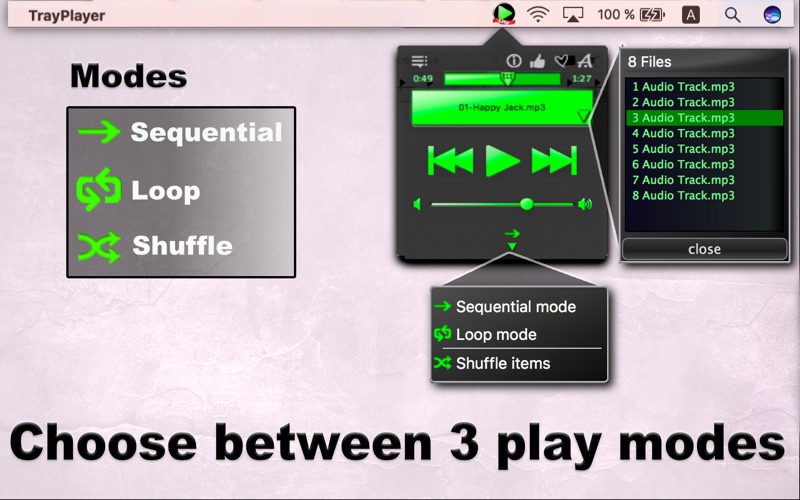 TrayPlayer

100 %

A

Modes

Sequential

Loop

Shuffle

0:49

1:27

01-Happy Jack.mp3

8 Files

1 Audio Track.mp3
2 Audio Track.mp3
3 Audio Track.mp3
4 Audio Track.mp3
5 Audio Track.mp3
6 Audio Track.mp3
7 Audio Track.mp3
8 Audio Track.mp3

close

Sequential mode

Loop mode

Shuffle items

Choose between 3 play modes